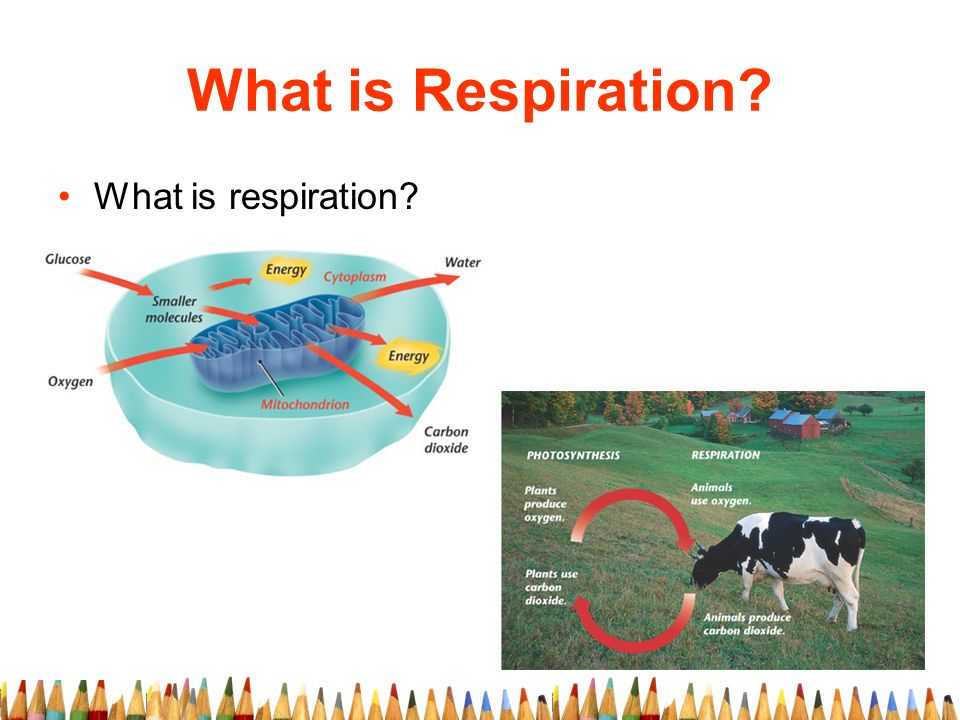 What is Respiration?

• What is respiration?

Glucose

Smaller molecules

Energy

Cytoplasm

Water

Energy

Oxygen

Mitochondrion

Carbon dioxide

PHOTOSYNTHESIS

RESPIRATION

Plants produce oxygen.

Animals use oxygen.

Plants use carbon dioxide.

Animals produce carbon dioxide.